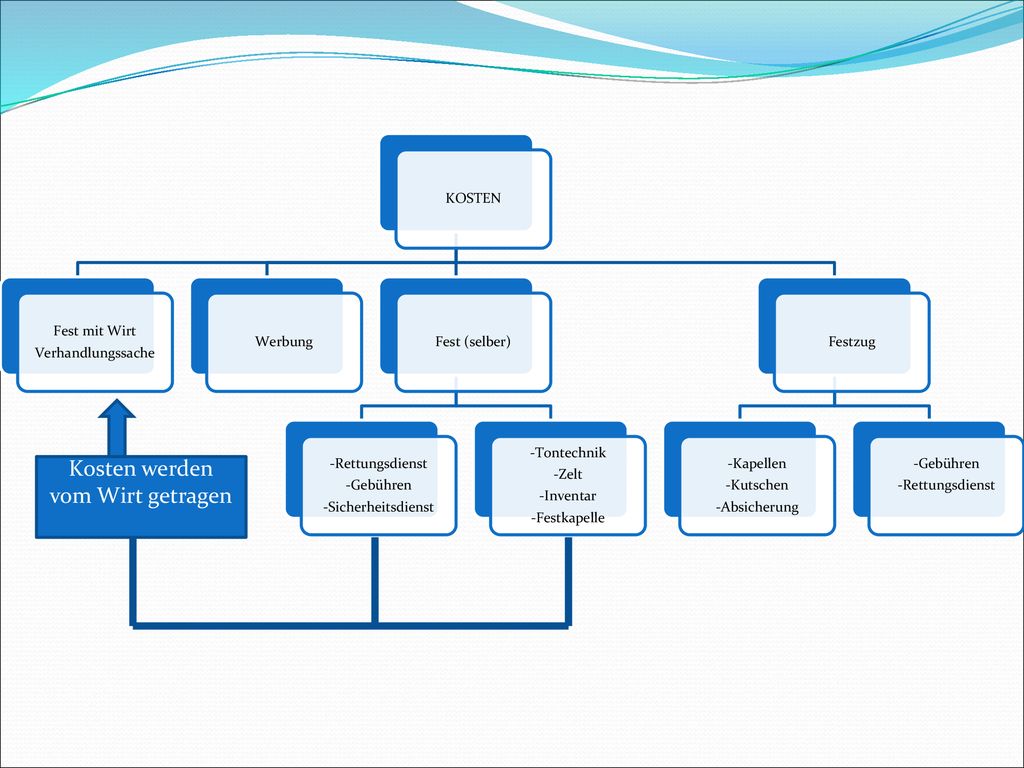 KOSTEN

Fest mit Wirt
Verhandlungssache

Werbung

Fest (selber)

Festzug

Kosten werden vom Wirt getragen

-Rettungsdienst
-Gebühren
-Sicherheitsdienst

-Tontechnik
-Zelt
-Inventar
-Festkapelle

-Kapellen
-Kutschen
-Absicherung

-Gebühren
-Rettungsdienst